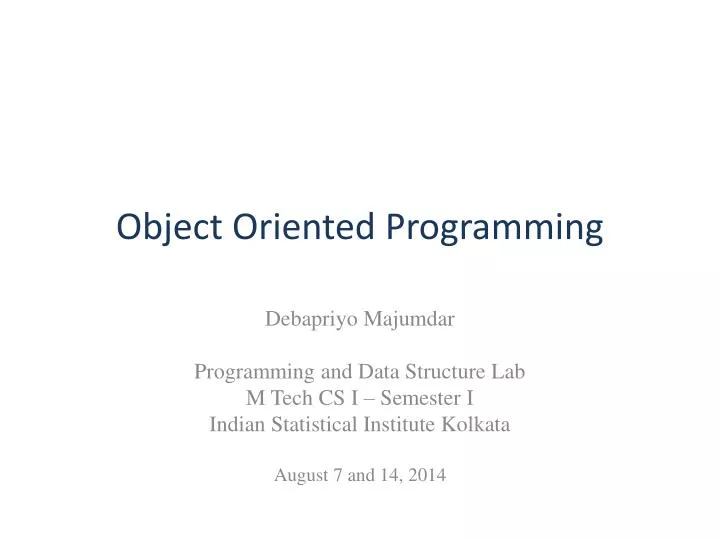 Object Oriented Programming

Debapriyo Majumdar

Programming and Data Structure Lab
M Tech CS I – Semester I
Indian Statistical Institute Kolkata

August 7 and 14, 2014